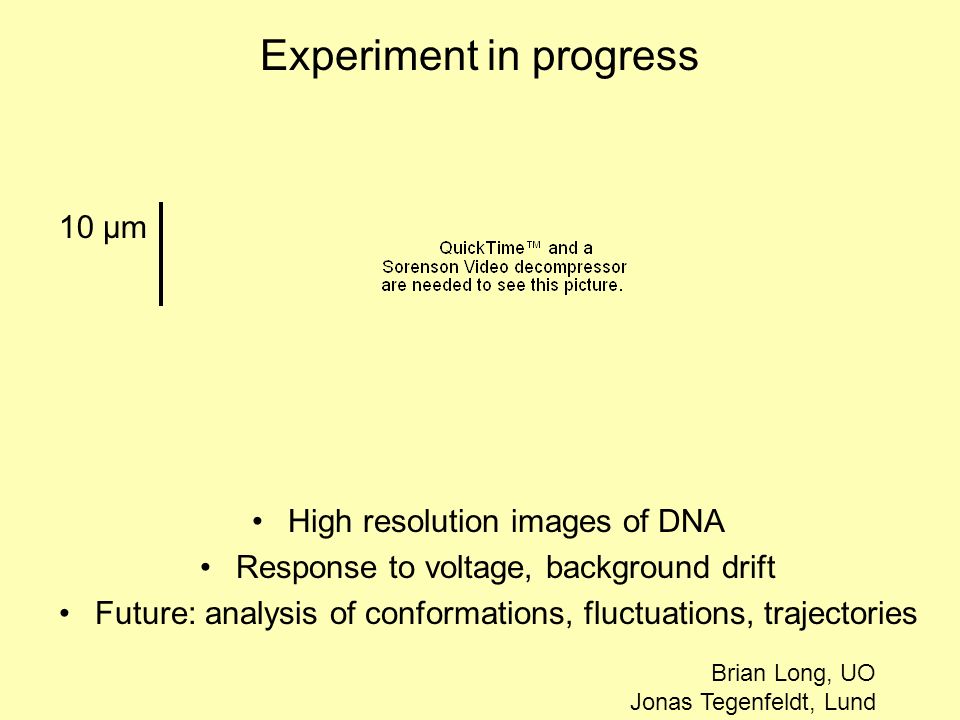 Experiment in progress

10 µm

QuickTime™ and a Sorenson Video decompressor are needed to see this picture.

• High resolution images of DNA
• Response to voltage, background drift
• Future: analysis of conformations, fluctuations, trajectories

Brian Long, UO
Jonas Tegenfeldt, Lund